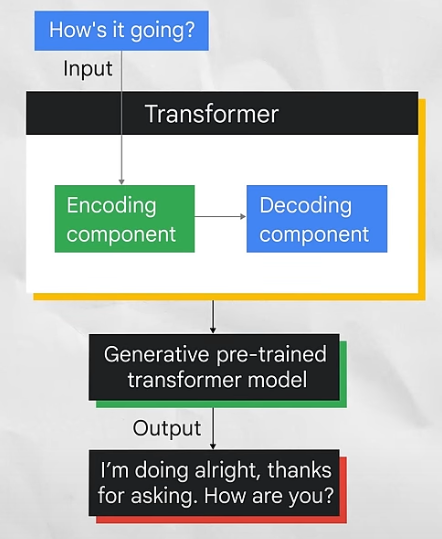 How's it going?

Input

Transformer

Encoding component

Decoding component

Generative pre-trained transformer model

Output

I'm doing alright, thanks for asking. How are you?